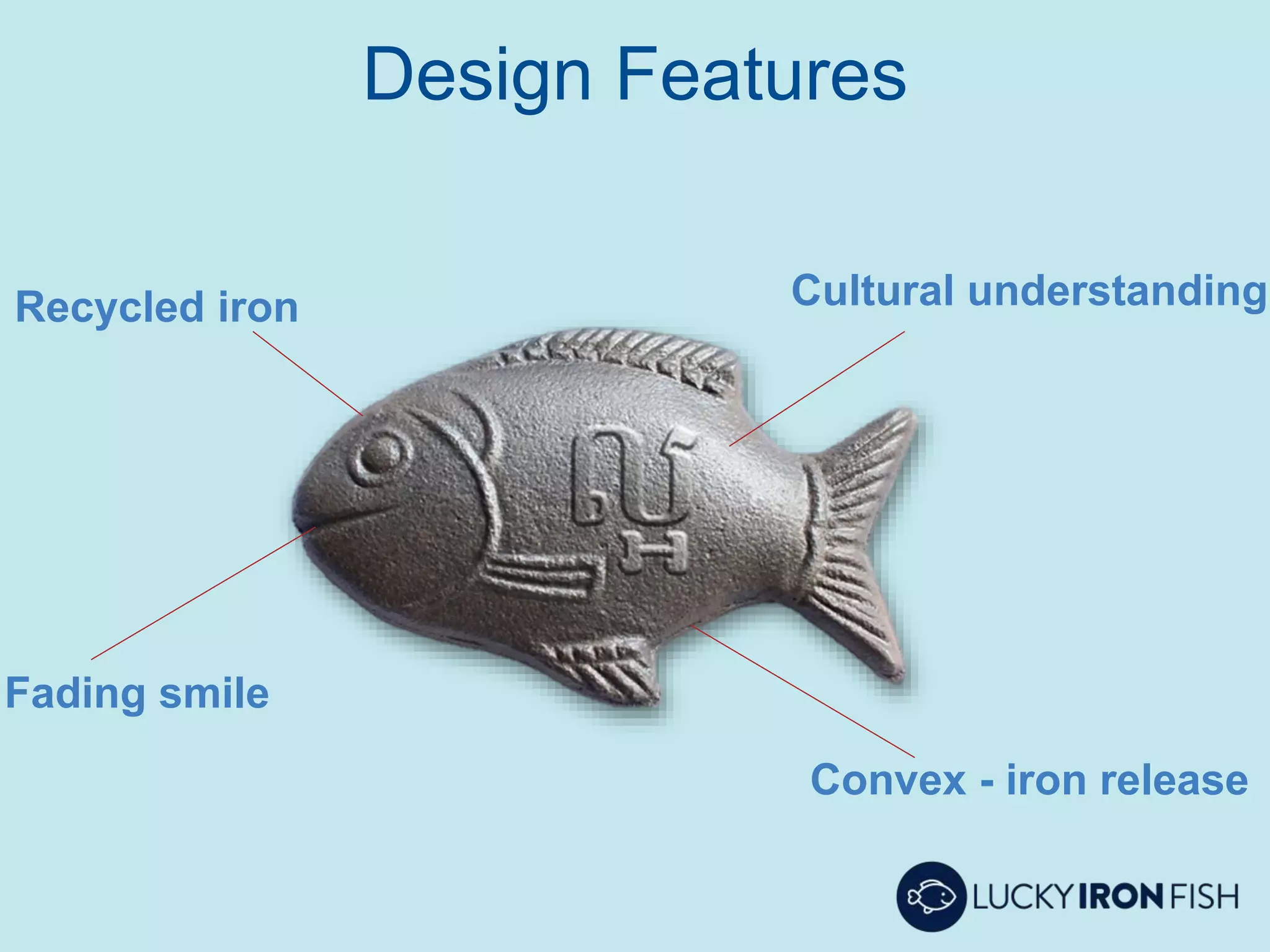 Design Features

Recycled iron

Cultural understanding

Fading smile

Convex - iron release

LUCKY IRON FISH